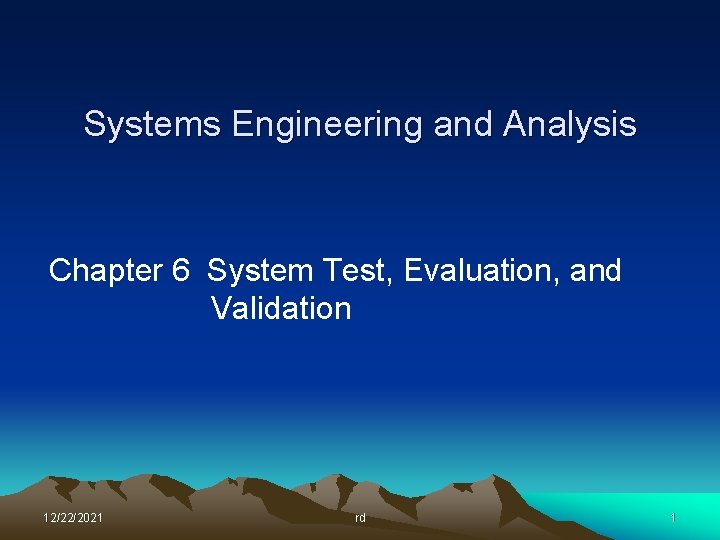 Systems Engineering and Analysis

Chapter 6 System Test, Evaluation, and Validation

12/22/2021

rd

1